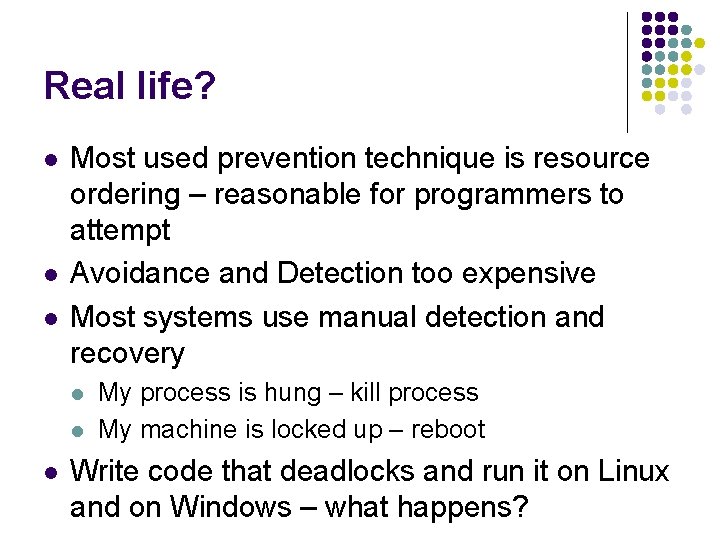 Real life?

- Most used prevention technique is resource ordering – reasonable for programmers to attempt
- Avoidance and Detection too expensive
- Most systems use manual detection and recovery
  - My process is hung – kill process
  - My machine is locked up – reboot
- Write code that deadlocks and run it on Linux and on Windows – what happens?